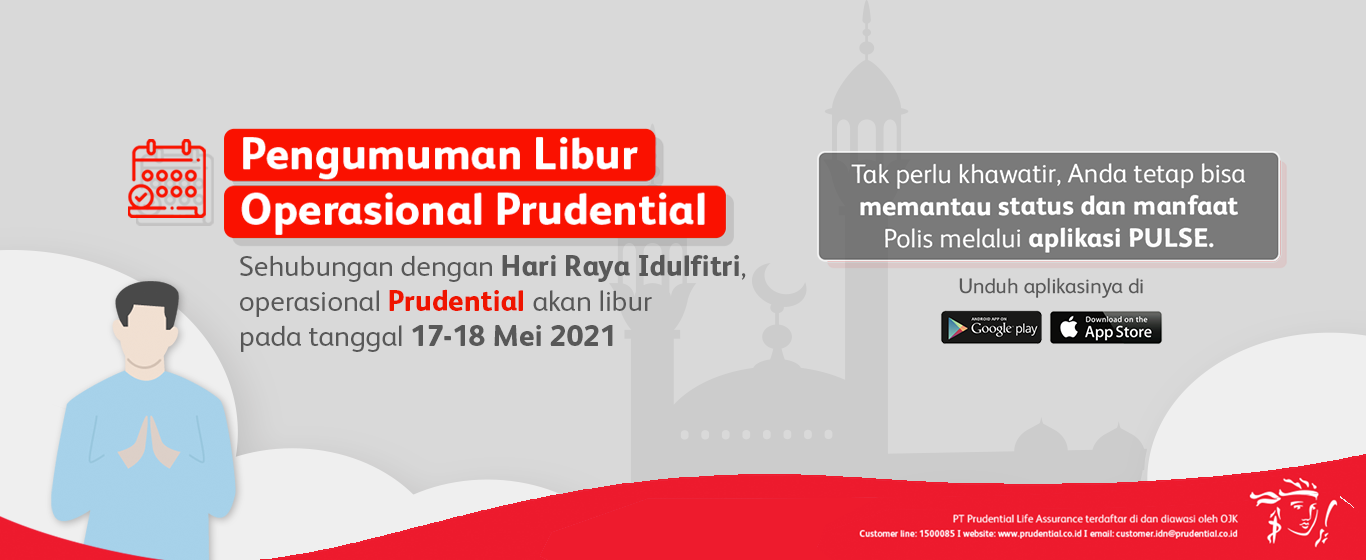 Pengumuman Libur Operasional Prudential

Sehubungan dengan Hari Raya Idulfitri, operasional Prudential akan libur pada tanggal 17-18 Mei 2021

Tak perlu khawatir, Anda tetap bisa memantau status dan manfaat Polis melalui aplikasi PULSE.

Unduh aplikasinya di

ANDROID APP ON Google play

Download on the App Store

PT Prudential Life Assurance terdaftar di dan diawasi oleh OJK
Customer line: 1500085 I website: www.prudential.co.id I email: customer.idn@prudential.co.id